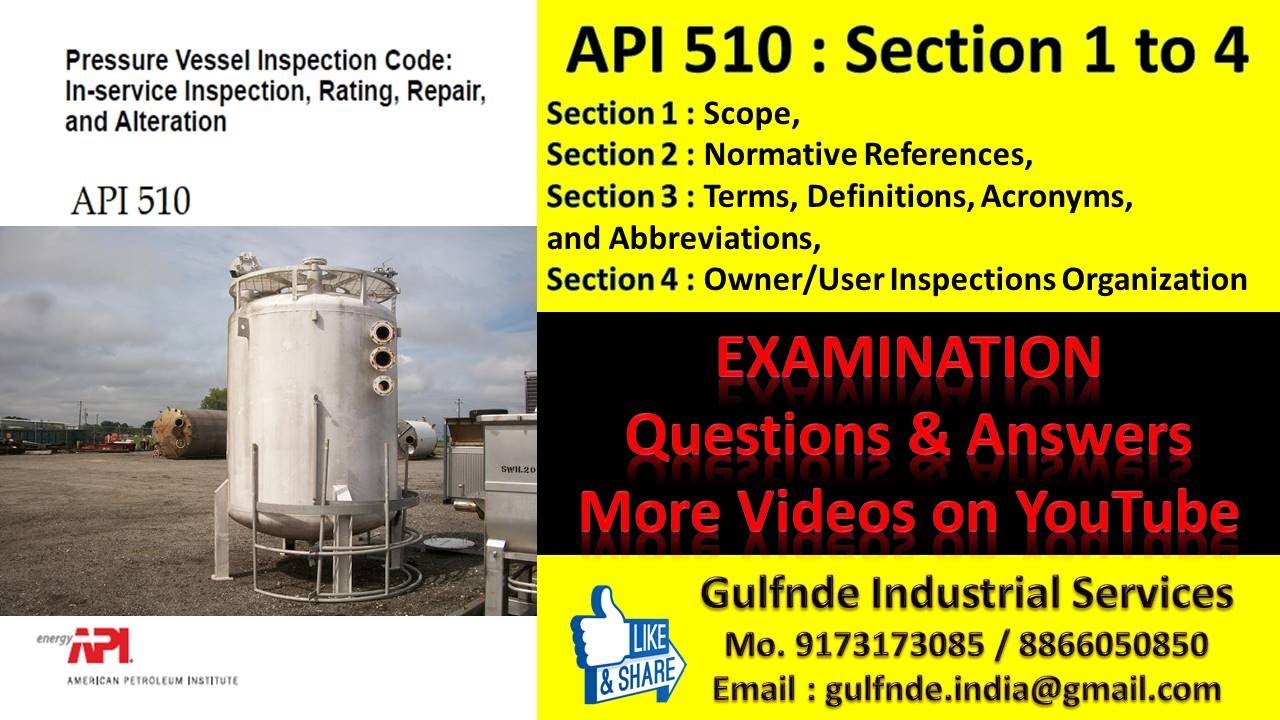 Pressure Vessel Inspection Code: In-service Inspection, Rating, Repair, and Alteration

API 510

SWIL20

energy API
AMERICAN PETROLEUM INSTITUTE

API 510 : Section 1 to 4

Section 1 : Scope,
Section 2 : Normative References,
Section 3 : Terms, Definitions, Acronyms, and Abbreviations,
Section 4 : Owner/User Inspections Organization

EXAMINATION
Questions & Answers
More Videos on YouTube

LIKE & SHARE

Gulfnde Industrial Services
Mo. 9173173085 / 8866050850
Email : gulfnde.india@gmail.com